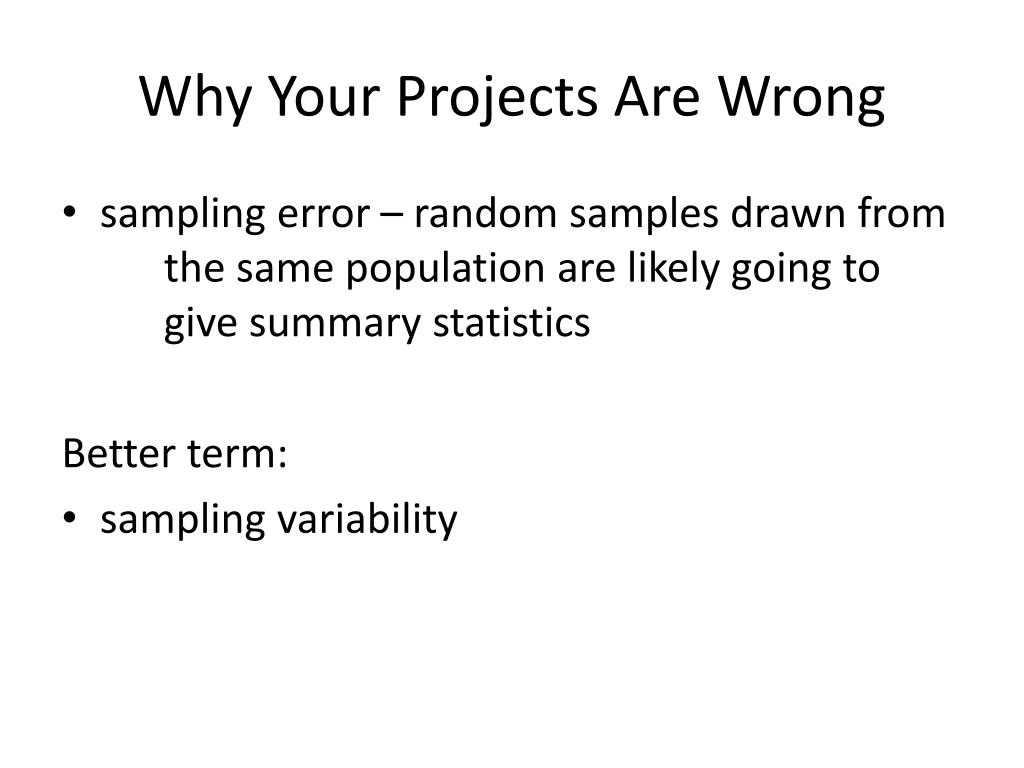 Why Your Projects Are Wrong

• sampling error – random samples drawn from the same population are likely going to give summary statistics

Better term:

• sampling variability